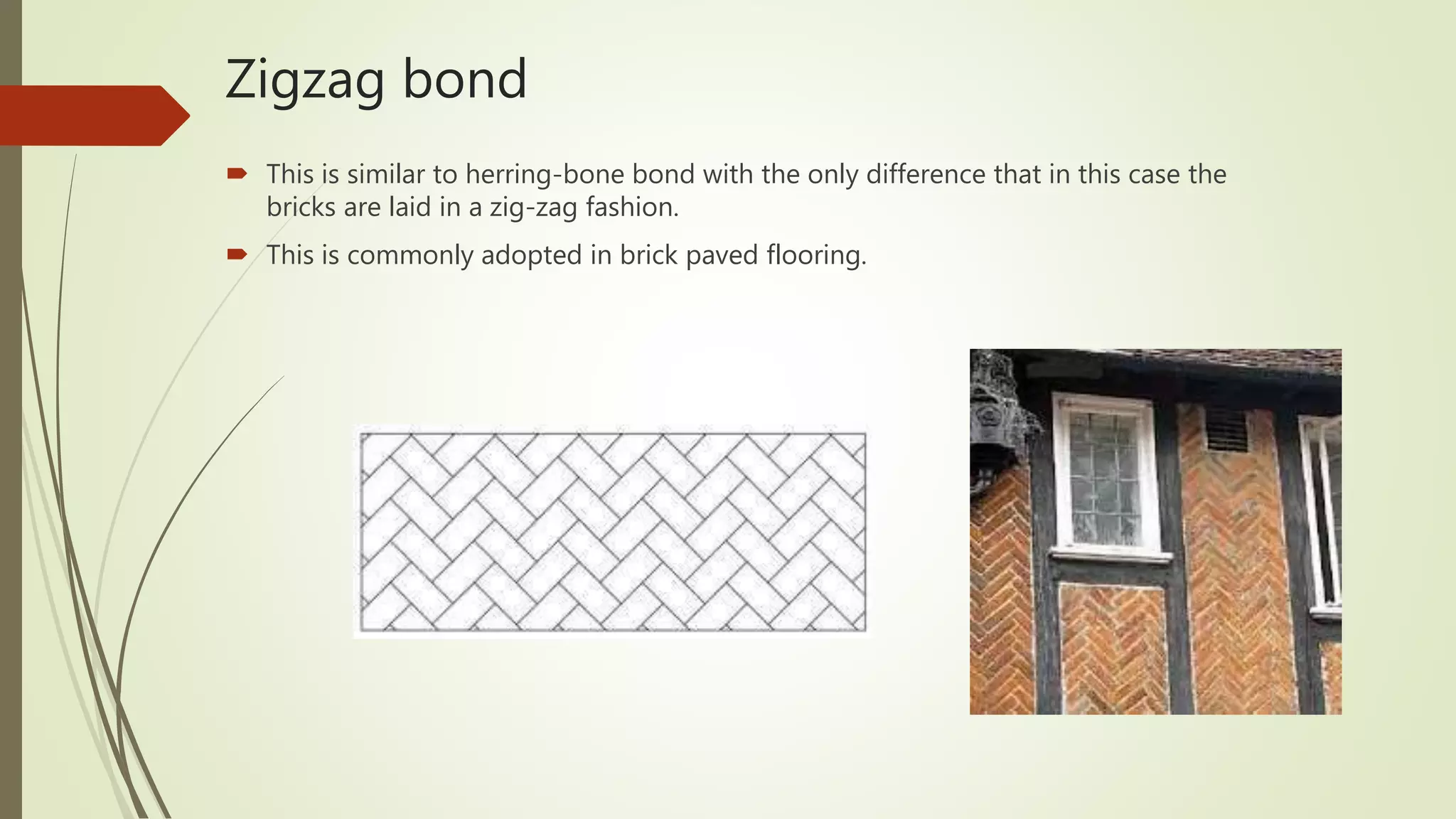 Zigzag bond

This is similar to herring-bone bond with the only difference that in this case the bricks are laid in a zig-zag fashion.

This is commonly adopted in brick paved flooring.